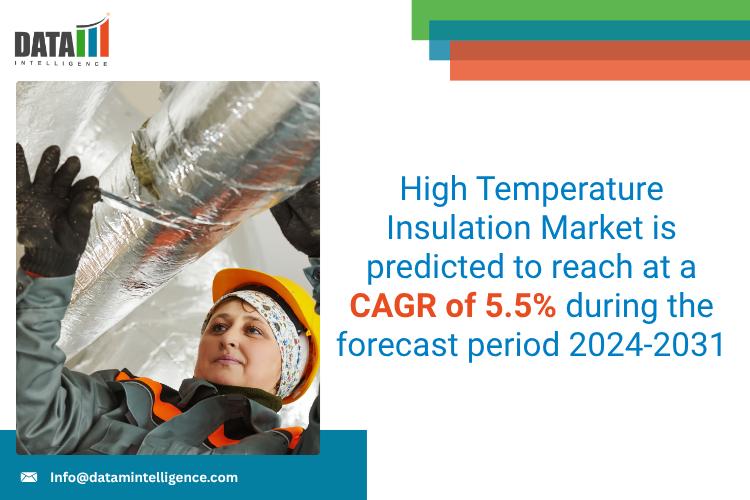 DATA
INTELLIGENCE

High Temperature Insulation Market is predicted to reach at a CAGR of 5.5% during the forecast period 2024-2031

Info@datamintelligence.com